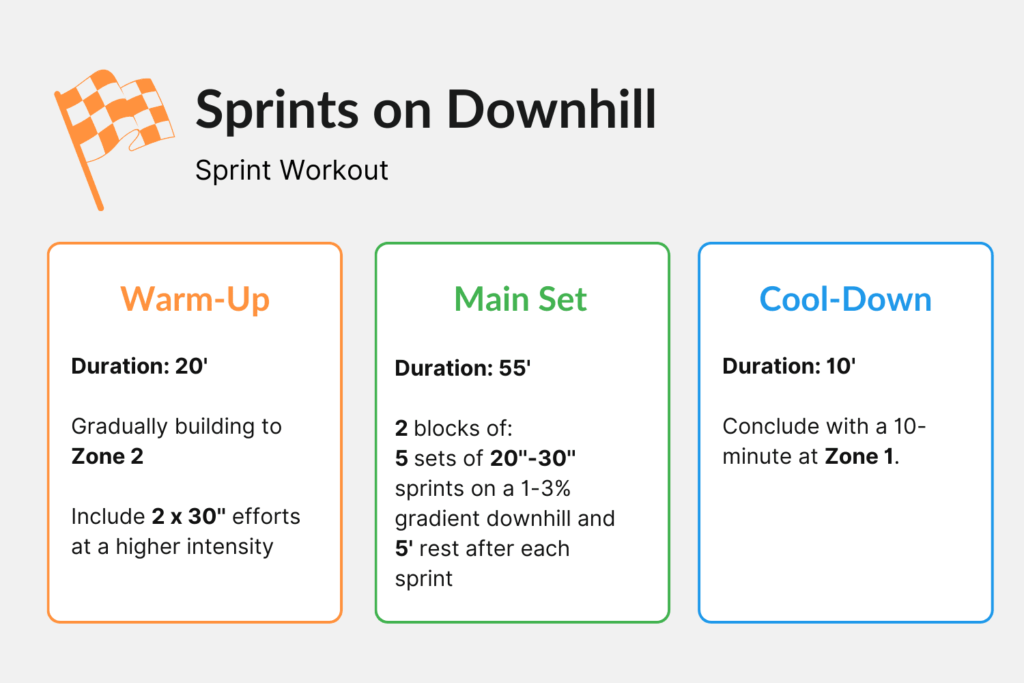 Sprints on Downhill

Sprint Workout

Warm-Up

Duration: 20'

Gradually building to Zone 2

Include 2 x 30" efforts at a higher intensity

Main Set

Duration: 55'

2 blocks of:
5 sets of 20"-30" sprints on a 1-3% gradient downhill and 5' rest after each sprint

Cool-Down

Duration: 10'

Conclude with a 10-minute at Zone 1.